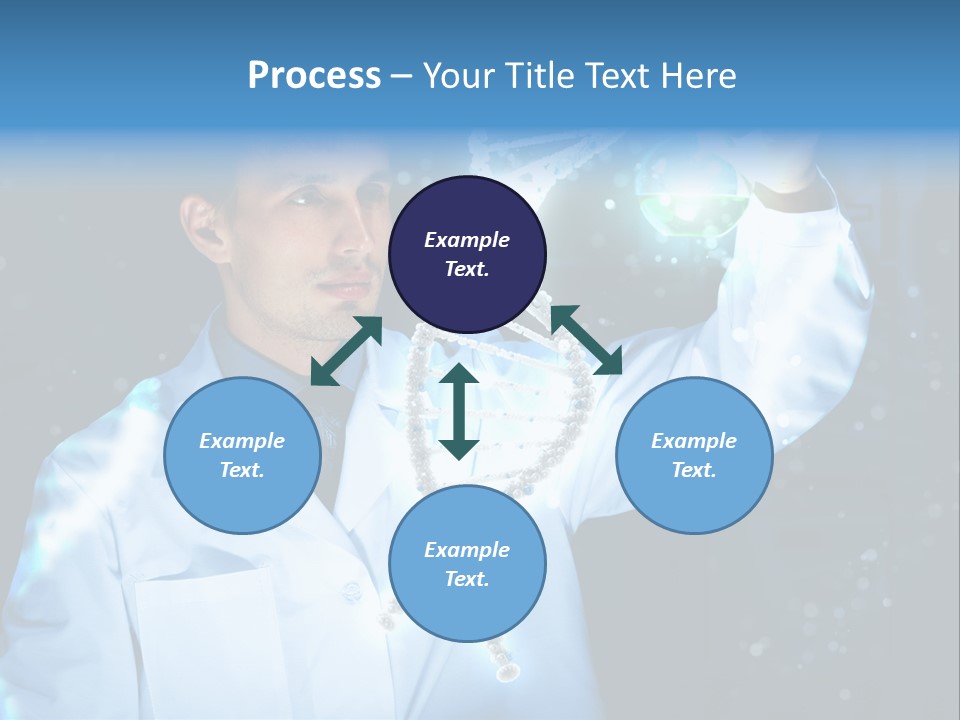 Process – Your Title Text Here

Example Text.

Example Text.

Example Text.

Example Text.